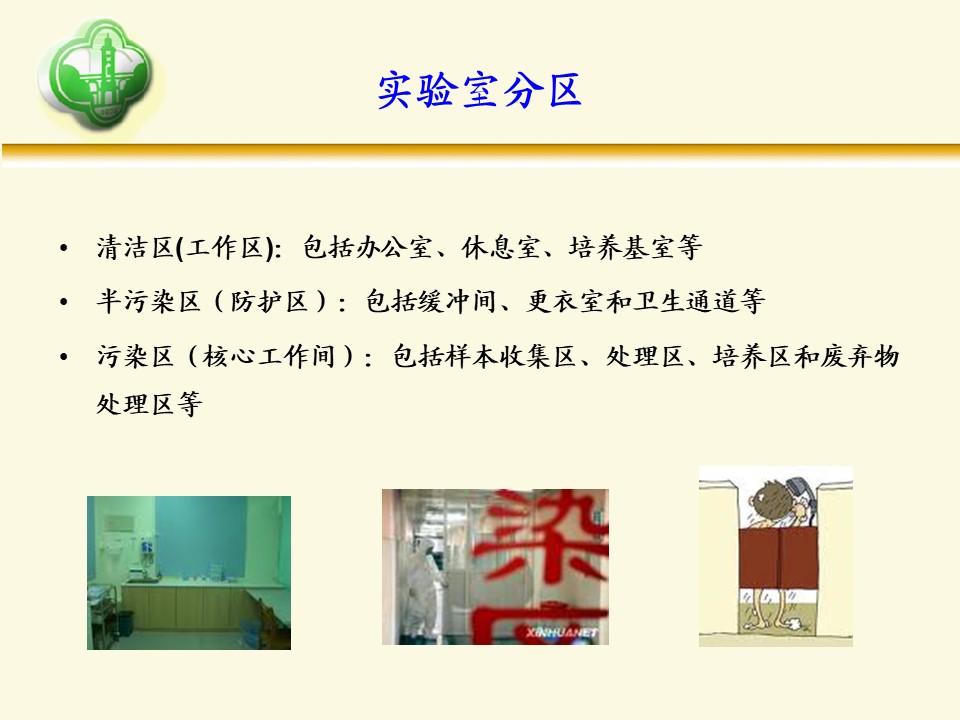 实验室分区

• 清洁区(工作区): 包括办公室、休息室、培养基室等
• 半污染区（防护区）: 包括缓冲间、更衣室和卫生通道等
• 污染区（核心工作间）: 包括样本收集区、处理区、培养区和废弃物处理区等

染

XINHUANET